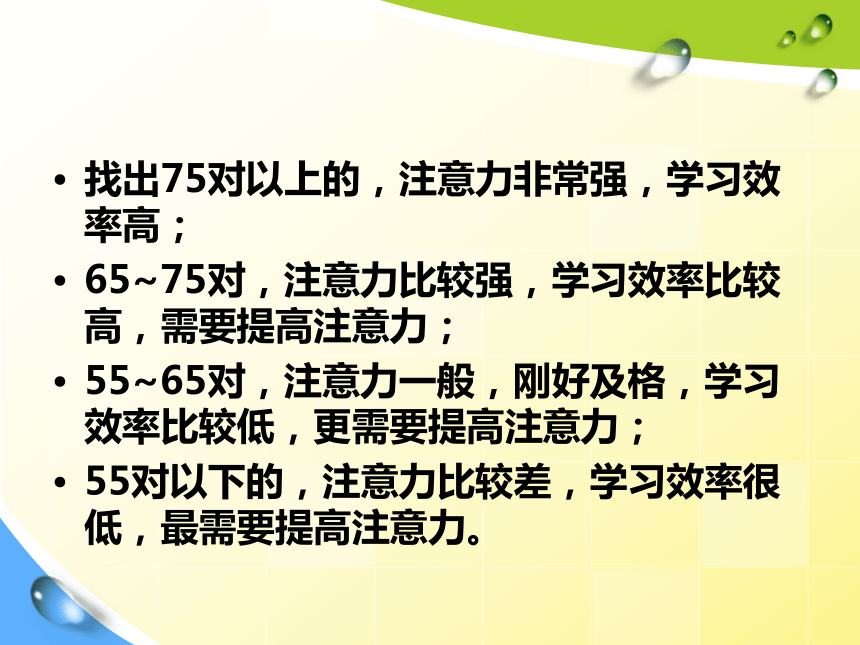 • 找出75对以上的，注意力非常强，学习效率高；
• 65~75对，注意力比较强，学习效率比较高，需要提高注意力；
• 55~65对，注意力一般，刚好及格，学习效率比较低，更需要提高注意力；
• 55对以下的，注意力比较差，学习效率很低，最需要提高注意力。